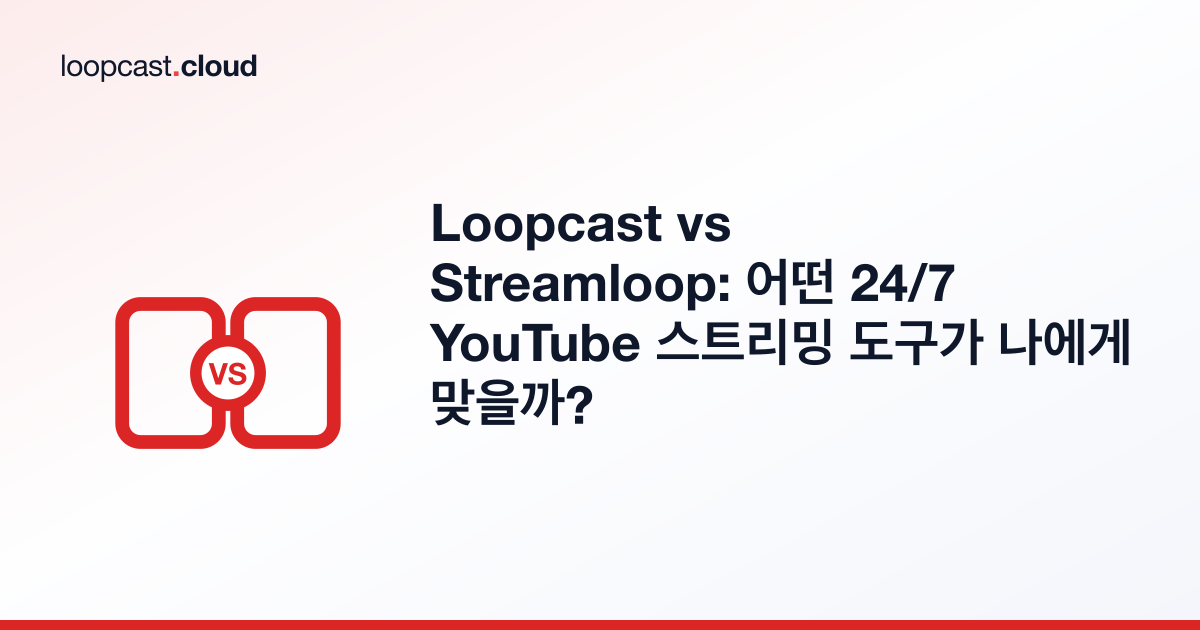 loopcast.cloud

VS

Loopcast vs Streamloop: 어떤 24/7 YouTube 스트리밍 도구가 나에게 맞을까?